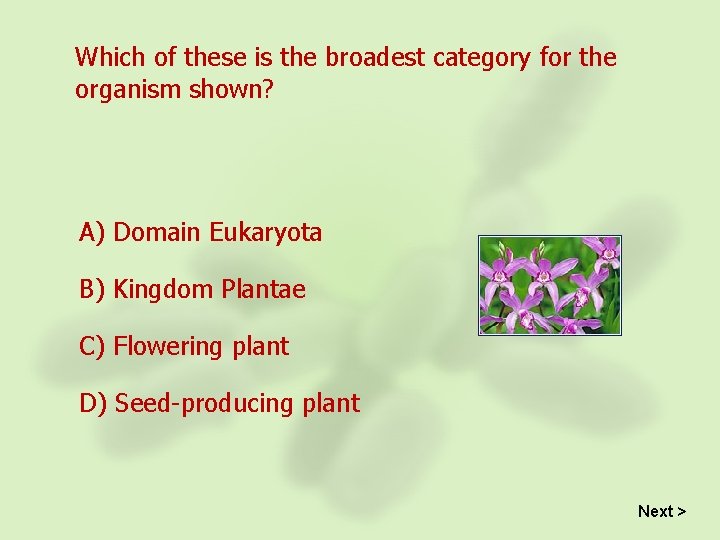 Which of these is the broadest category for the organism shown?

A) Domain Eukaryota

B) Kingdom Plantae

C) Flowering plant

D) Seed-producing plant

Next >